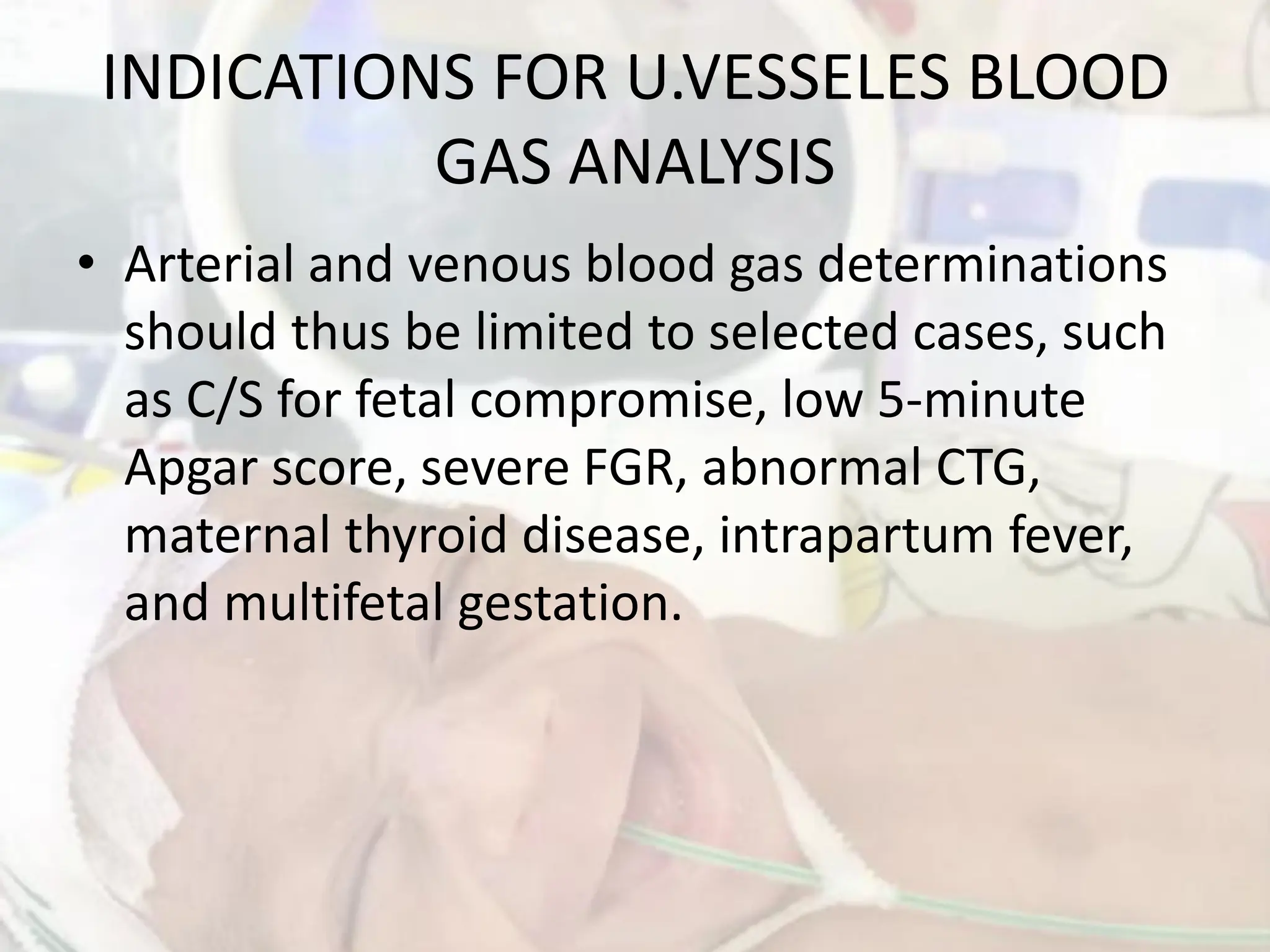 INDICATIONS FOR U.VESSELES BLOOD GAS ANALYSIS

• Arterial and venous blood gas determinations should thus be limited to selected cases, such as C/S for fetal compromise, low 5-minute Apgar score, severe FGR, abnormal CTG, maternal thyroid disease, intrapartum fever, and multifetal gestation.